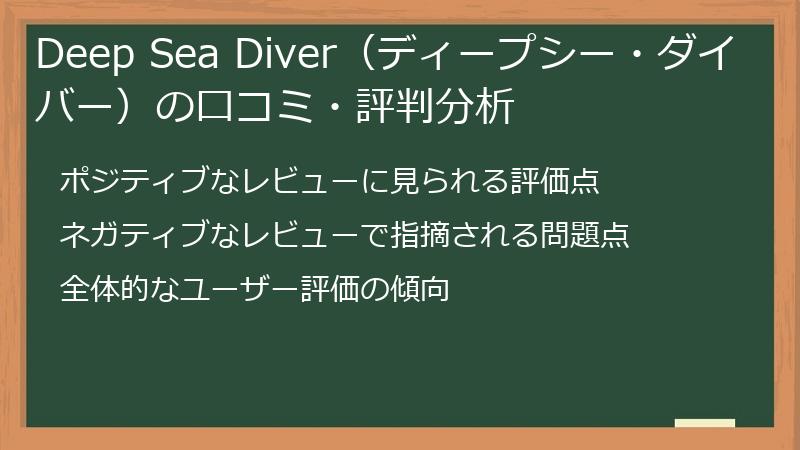 Deep Sea Diver（ディープシー・ダイバー）の口コミ・評判分析

ポジティブなレビューに見られる評価点

ネガティブなレビューで指摘される問題点

全体的なユーザー評価の傾向